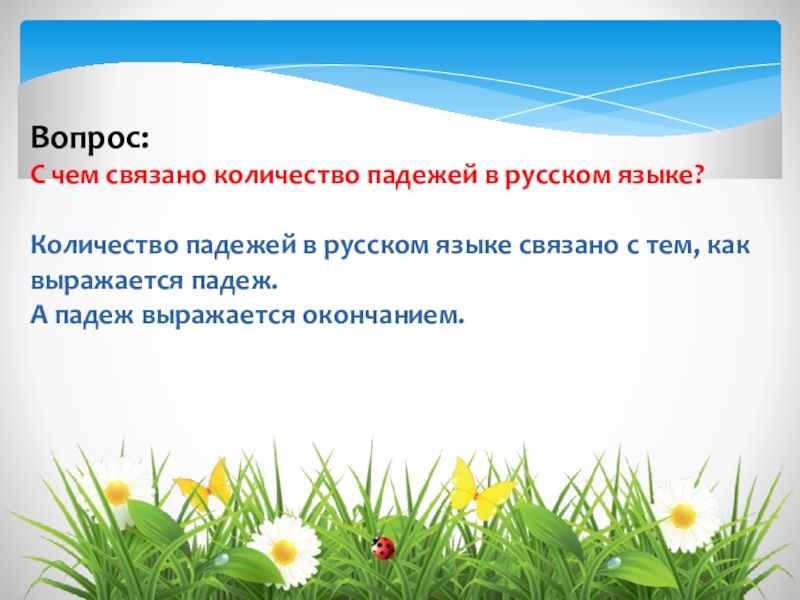 Вопрос:
С чем связано количество падежей в русском языке?

Количество падежей в русском языке связано с тем, как выражается падеж.
А падеж выражается окончанием.